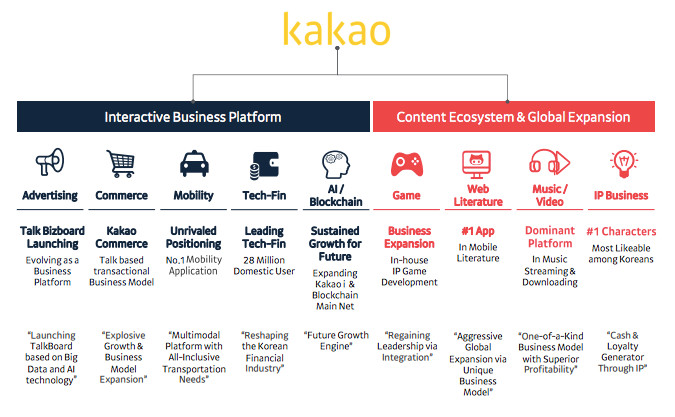 kakao

Interactive Business Platform

Content Ecosystem & Global Expansion

Advertising

Talk Bizboard Launching

Evolving as a Business Platform

"Launching TalkBoard based on Big Data and AI technology"

Commerce

Kakao Commerce

Talk based transactional Business Model

"Explosive Growth & Business Model Expansion"

Mobility

Unrivaled Positioning

No.1 Mobility Application

"Multimodal Platform with All-Inclusive Transportation Needs"

Tech-Fin

Leading Tech-Fin

28 Million Domestic User

"Reshaping the Korean Financial Industry"

AI / Blockchain

Sustained Growth for Future

Expanding Kakao i & Blockchain Main Net

"Future Growth Engine"

Game

Business Expansion

In-house IP Game Development

"Regaining Leadership via Integration"

Web Literature

#1 App

In Mobile Literature

"Aggressive Global Expansion via Unique Business Model"

Music / Video

Dominant Platform

In Music Streaming & Downloading

"One-of-a-Kind Business Model with Superior Profitability"

IP Business

#1 Characters

Most Likeable among Koreans

"Cash & Loyalty Generator Through IP"